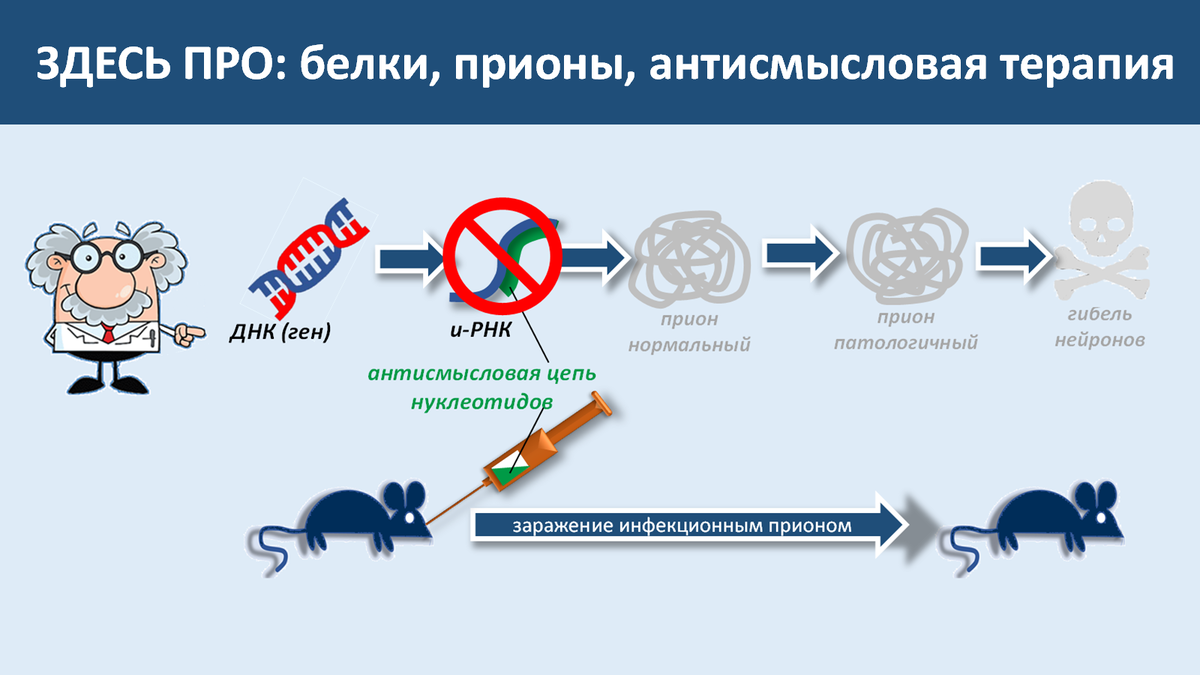 ЗДЕСЬ ПРО: белки, прионы, антисмысловая терапия

ДНК (ген)

и-РНК

прион нормальный

прион патологичный

гибель нейронов

антисмысловая цепь нуклеотидов

заражение инфекционным прионом